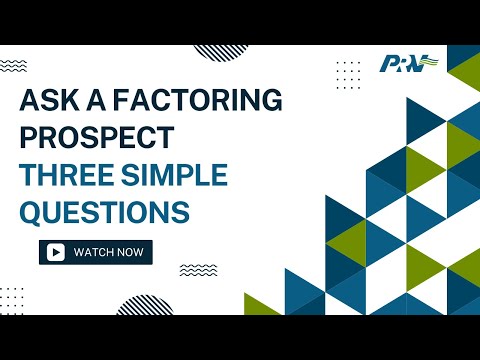 PRN

ASK A FACTORING PROSPECT
THREE SIMPLE QUESTIONS

WATCH NOW